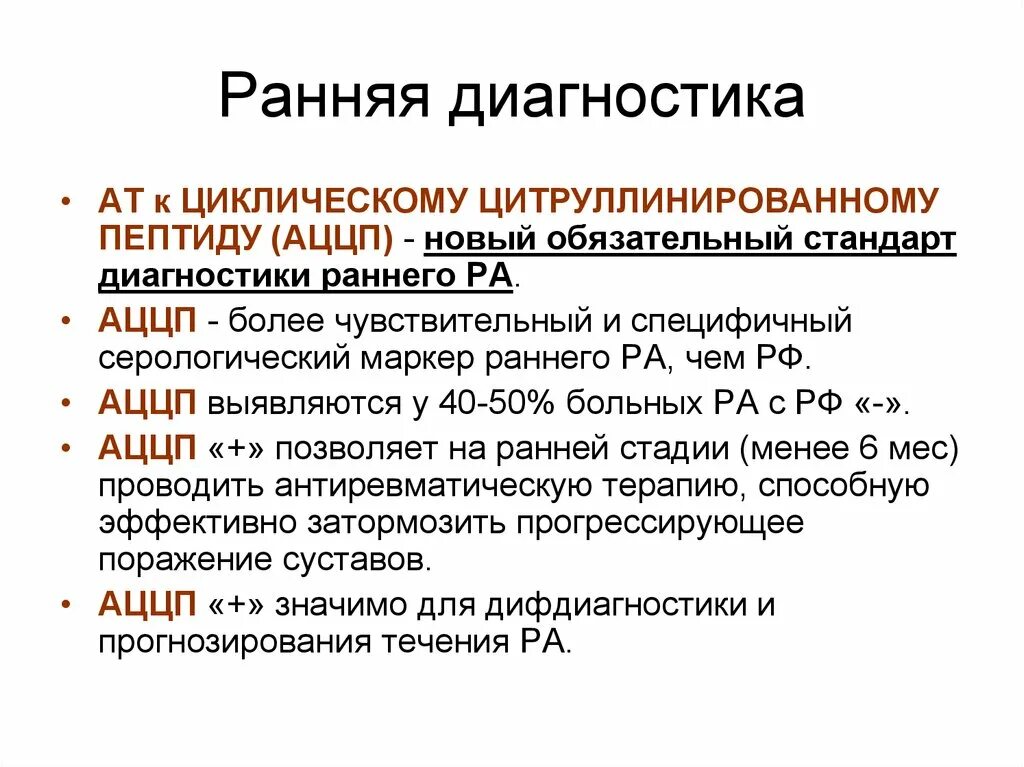 Ранняя диагностика

• АТ к ЦИКЛИЧЕСКОМУ ЦИТРУЛЛИНИРОВАННОМУ ПЕПТИДУ (АЦЦП) - новый обязательный стандарт диагностики раннего РА.
• АЦЦП - более чувствительный и специфичный серологический маркер раннего РА, чем РФ.
• АЦЦП выявляются у 40-50% больных РА с РФ «-».
• АЦЦП «+» позволяет на ранней стадии (менее 6 мес) проводить антиревматическую терапию, способную эффективно затормозить прогрессирующее поражение суставов.
• АЦЦП «+» значимо для дифдиагностики и прогнозирования течения РА.